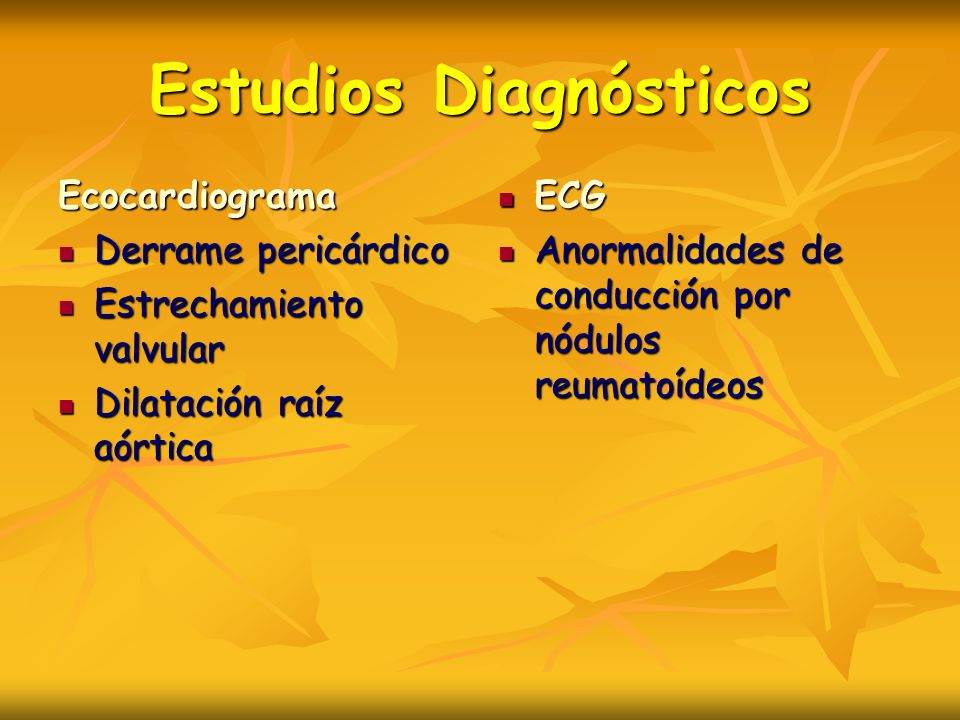 Estudios Diagnósticos

Ecocardiograma

- Derrame pericárdico
- Estrechamiento valvular
- Dilatación raíz aórtica

- ECG
- Anormalidades de conducción por nódulos reumatoídeos